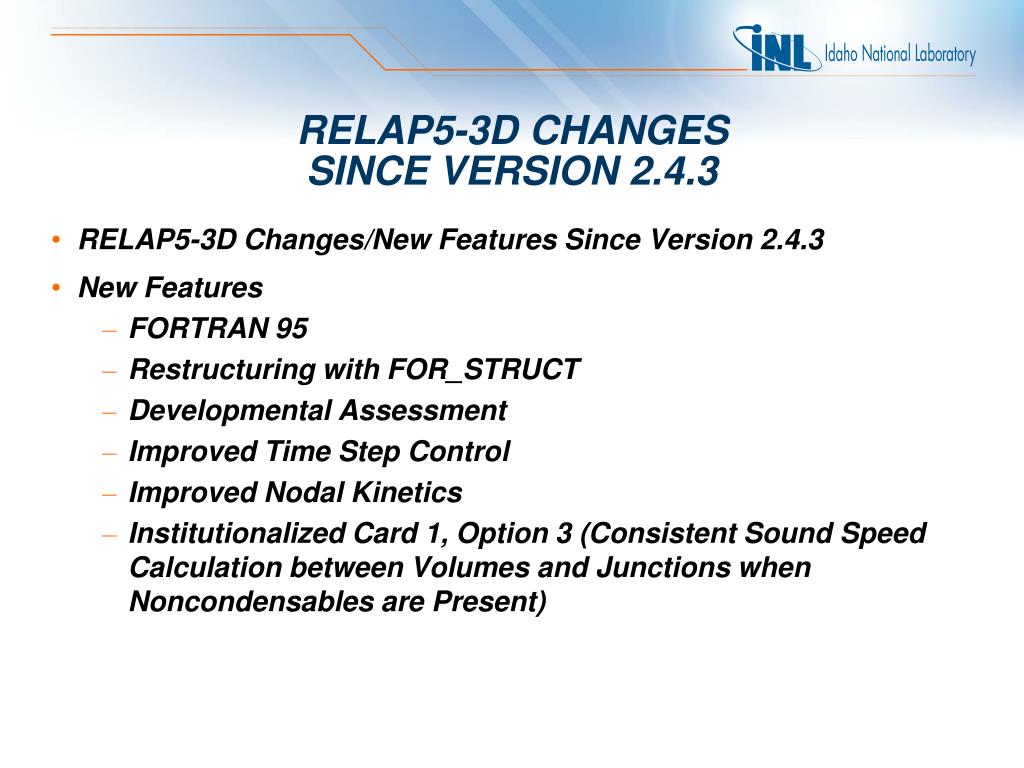 INL Idaho National Laboratory

RELAP5-3D CHANGES
SINCE VERSION 2.4.3

• RELAP5-3D Changes/New Features Since Version 2.4.3
• New Features
– FORTRAN 95
– Restructuring with FOR_STRUCT
– Developmental Assessment
– Improved Time Step Control
– Improved Nodal Kinetics
– Institutionalized Card 1, Option 3 (Consistent Sound Speed Calculation between Volumes and Junctions when Noncondensables are Present)